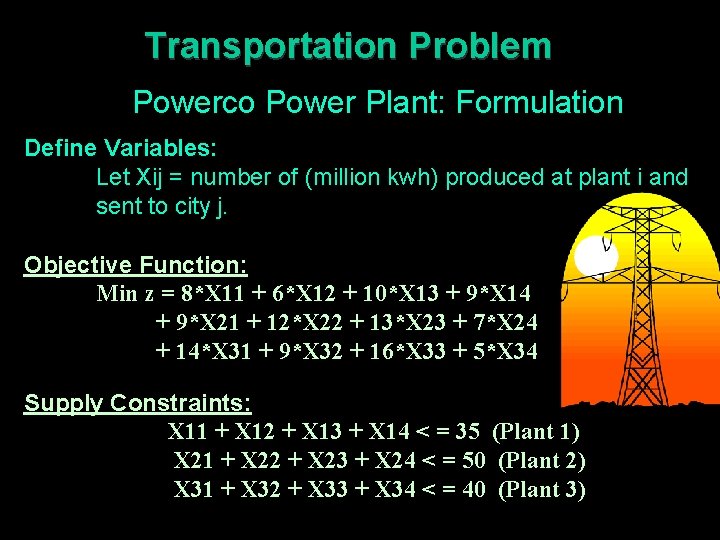 Transportation Problem

Powerco Power Plant: Formulation

Define Variables:

Let Xij = number of (million kwh) produced at plant i and sent to city j.

Objective Function:

Min z = 8*X11 + 6*X12 + 10*X13 + 9*X14
+ 9*X21 + 12*X22 + 13*X23 + 7*X24
+ 14*X31 + 9*X32 + 16*X33 + 5*X34

Supply Constraints:

X11 + X12 + X13 + X14 < = 35 (Plant 1)
X21 + X22 + X23 + X24 < = 50 (Plant 2)
X31 + X32 + X33 + X34 < = 40 (Plant 3)